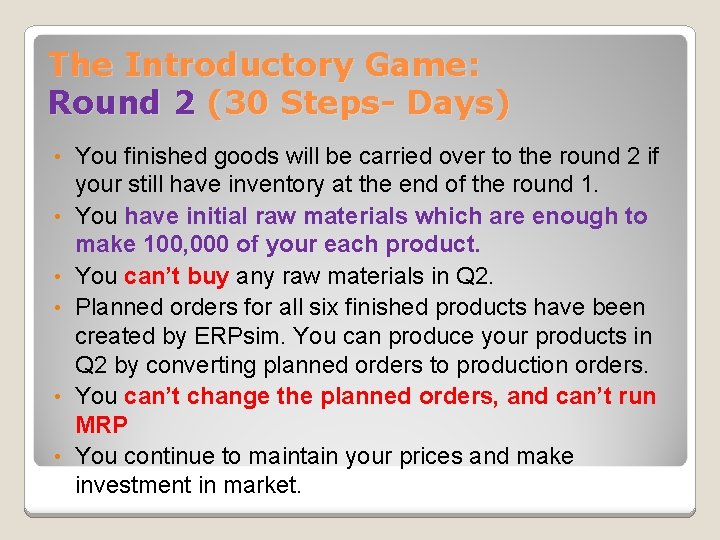 The Introductory Game:
Round 2 (30 Steps- Days)

• You finished goods will be carried over to the round 2 if your still have inventory at the end of the round 1.
• You have initial raw materials which are enough to make 100,000 of your each product.
• You can't buy any raw materials in Q2.
• Planned orders for all six finished products have been created by ERPsim. You can produce your products in Q2 by converting planned orders to production orders.
• You can't change the planned orders, and can't run MRP
• You continue to maintain your prices and make investment in market.